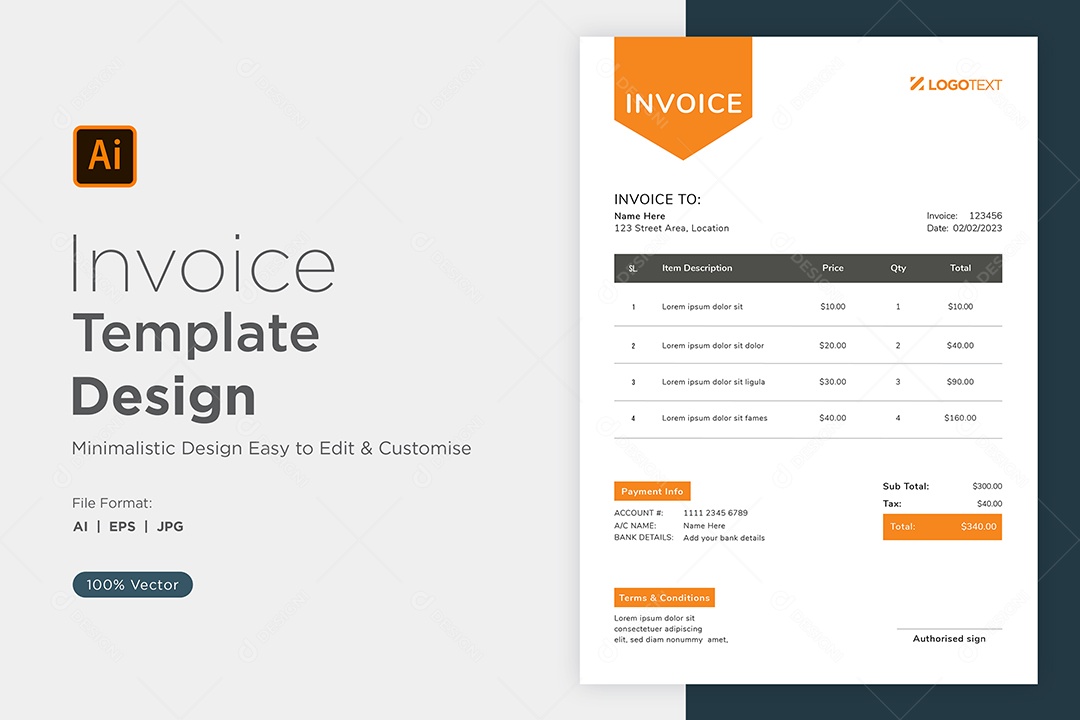 Ai

Invoice
Template
Design

Minimalistic Design Easy to Edit & Customise

File Format:
AI | EPS | JPG

100% Vector

INVOICE

LOGOTEXT

INVOICE TO:
Name Here
123 Street Area, Location

Invoice: 123456
Date: 02/02/2023

| SL | Item Description | Price | Qty | Total |
|---|---|---|---|---|
| 1 | Lorem ipsum dolor sit | $10.00 | 1 | $10.00 |
| 2 | Lorem ipsum dolor sit dolor | $20.00 | 2 | $40.00 |
| 3 | Lorem ipsum dolor sit ligula | $30.00 | 3 | $90.00 |
| 4 | Lorem ipsum dolor sit fames | $40.00 | 4 | $160.00 |

Payment Info
ACCOUNT #: 1111 2345 6789
A/C NAME: Name Here
BANK DETAILS: Add your bank details

Sub Total: $300.00
Tax: $40.00
Total: $340.00

Terms & Conditions
Lorem ipsum dolor sit consectetuer adipiscing elit, sed diam nonummy amet,

Authorised sign